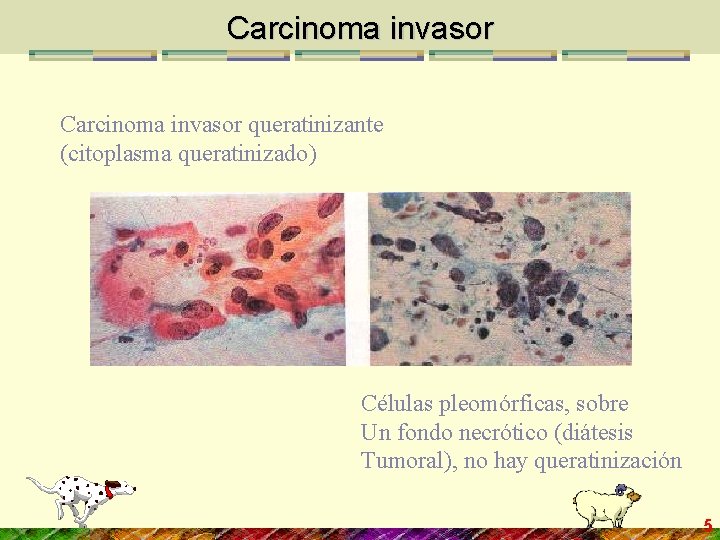 Carcinoma invasor

Carcinoma invasor queratinizante
(citoplasma queratinizado)

Células pleomórficas, sobre
Un fondo necrótico (diátesis
Tumoral), no hay queratinización

5